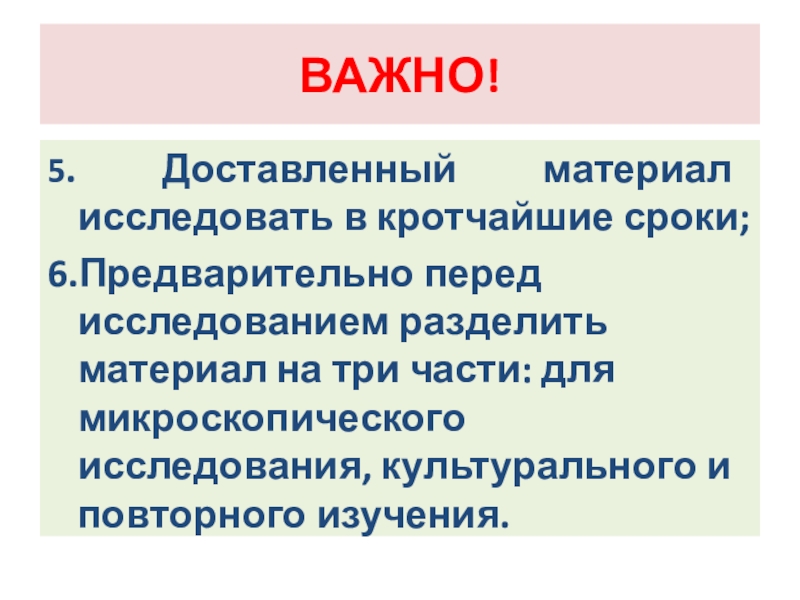 ВАЖНО!

5. Доставленный материал исследовать в кротчайшие сроки;

6.Предварительно перед исследованием разделить материал на три части: для микроскопического исследования, культурального и повторного изучения.